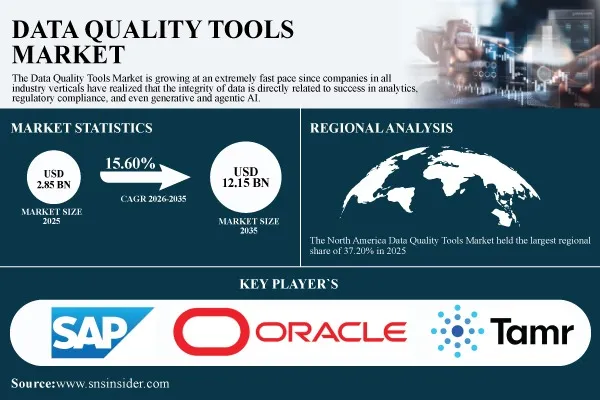 DATA QUALITY TOOLS MARKET

The Data Quality Tools Market is growing at an extremely fast pace since companies in all industry verticals have realized that the integrity of data is directly related to success in analytics, regulatory compliance, and even generative and agentic AI.

MARKET STATISTICS

USD 2.85 BN

MARKET SIZE 2025

15.60%

CAGR 2026-2035

USD 12.15 BN

MARKET SIZE 2035

REGIONAL ANALYSIS

The North America Data Quality Tools Market held the largest regional share of 37.20% in 2025

KEY PLAYER`S

SAP

ORACLE

Tamr

Source:www.snsinsider.com